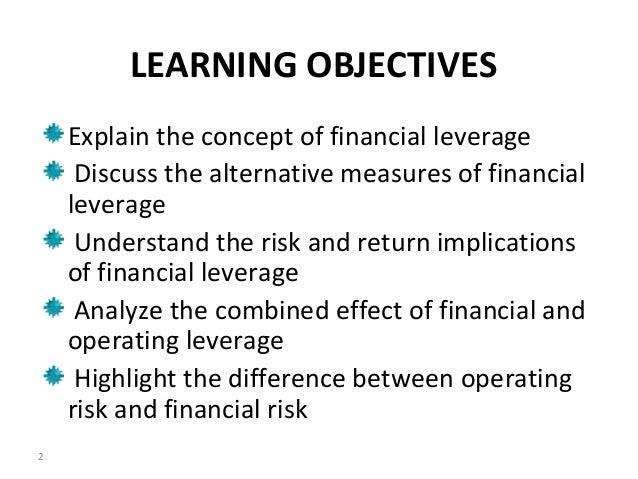 LEARNING OBJECTIVES

Explain the concept of financial leverage

Discuss the alternative measures of financial leverage

Understand the risk and return implications of financial leverage

Analyze the combined effect of financial and operating leverage

Highlight the difference between operating risk and financial risk

2